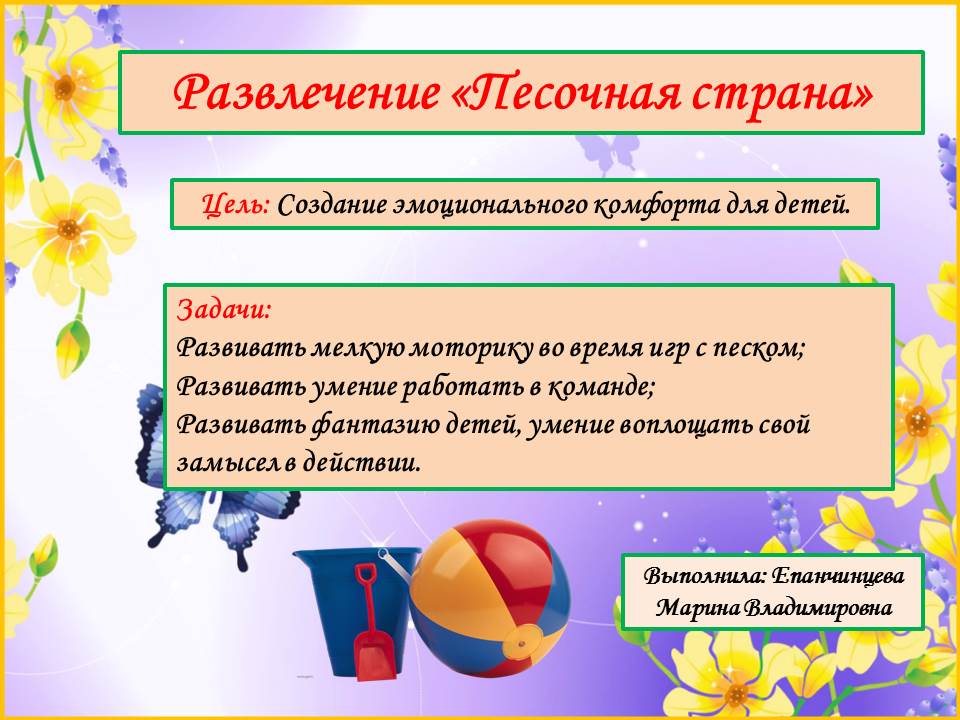 Развлечение «Песочная страна»

Цель: Создание эмоционального комфорта для детей.

Задачи:
Развивать мелкую моторику во время игр с песком;
Развивать умение работать в команде;
Развивать фантазию детей, умение воплощать свой замысел в действии.

Выполнила: Епанчинцева Марина Владимировна